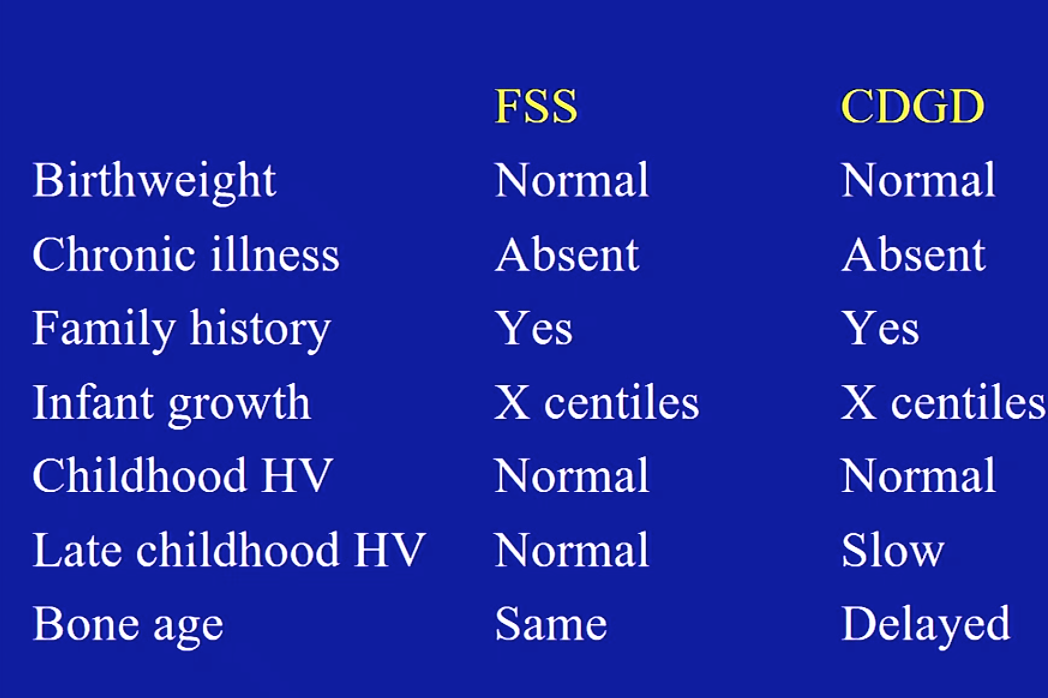 |  | FSS | CDGD |
|---|---|---|
| Birthweight | Normal | Normal |
| Chronic illness | Absent | Absent |
| Family history | Yes | Yes |
| Infant growth | X centiles | X centiles |
| Childhood HV | Normal | Normal |
| Late childhood HV | Normal | Slow |
| Bone age | Same | Delayed |